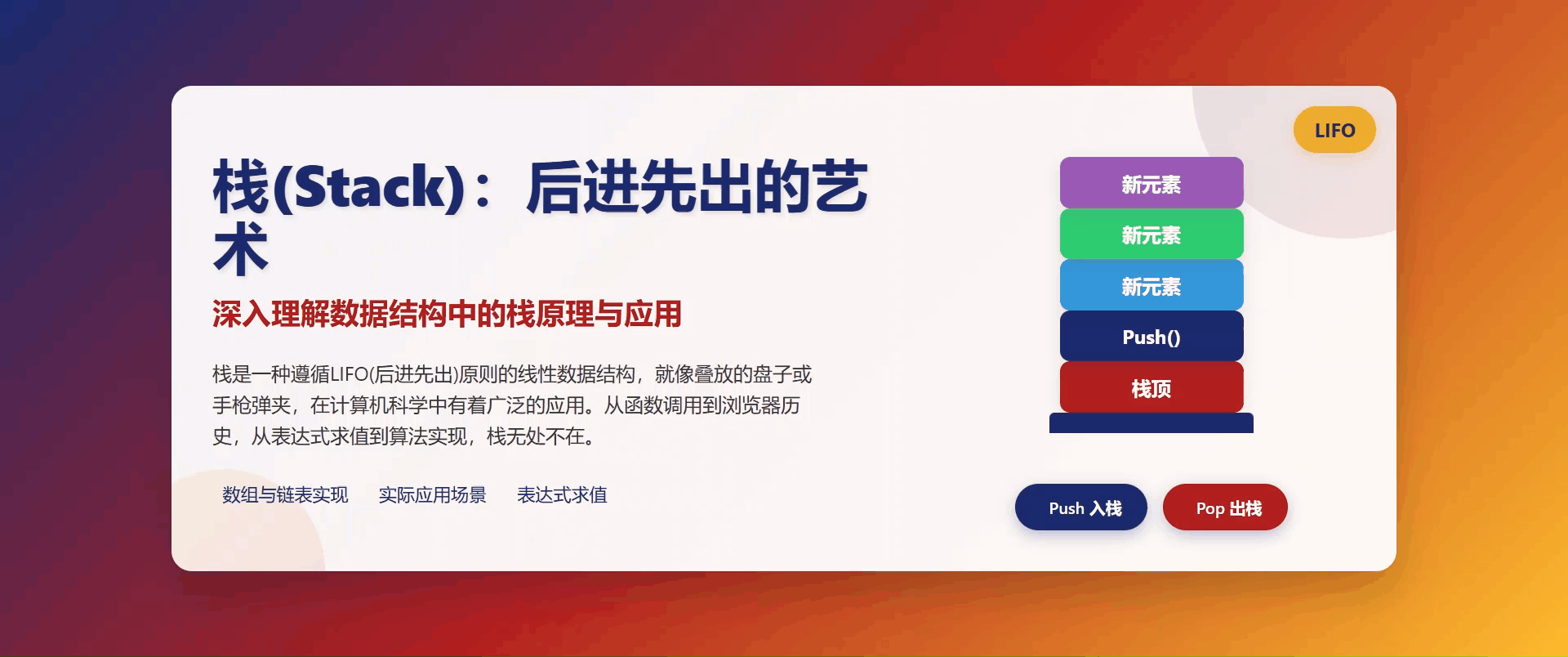 栈(Stack)：后进先出的艺术

深入理解数据结构中的栈原理与应用

栈是一种遵循LIFO(后进先出)原则的线性数据结构，就像叠放的盘子或手枪弹夹，在计算机科学中有着广泛的应用。从函数调用到浏览器历史，从表达式求值到算法实现，栈无处不在。

数组与链表实现　实际应用场景　表达式求值

LIFO

新元素
新元素
新元素
Push()
栈顶

Push 入栈　Pop 出栈